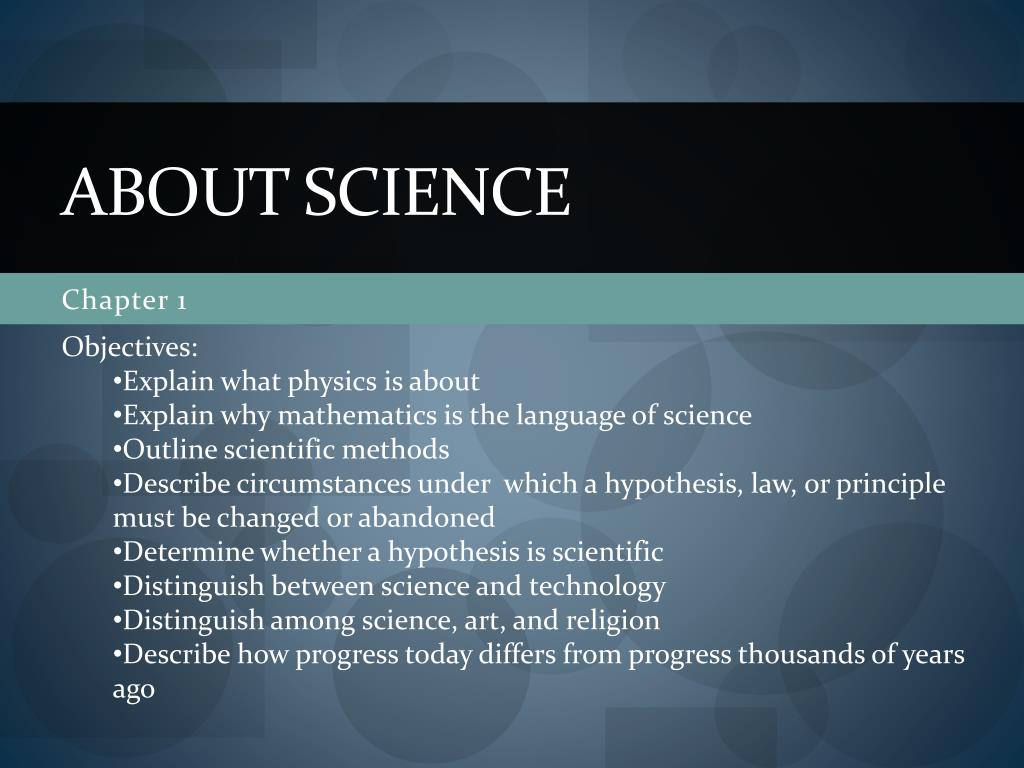 ABOUT SCIENCE

Chapter 1

Objectives:

•Explain what physics is about
•Explain why mathematics is the language of science
•Outline scientific methods
•Describe circumstances under which a hypothesis, law, or principle must be changed or abandoned
•Determine whether a hypothesis is scientific
•Distinguish between science and technology
•Distinguish among science, art, and religion
•Describe how progress today differs from progress thousands of years ago